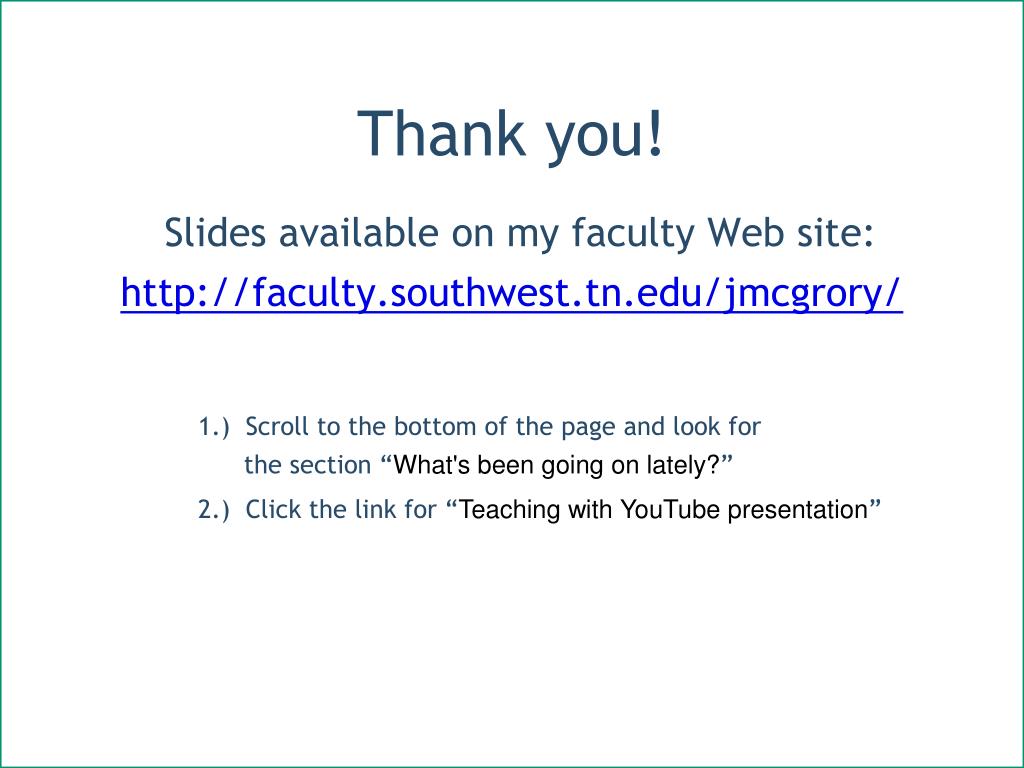 Thank you!

Slides available on my faculty Web site:

http://faculty.southwest.tn.edu/jmcgrory/

1.) Scroll to the bottom of the page and look for the section “What's been going on lately?”

2.) Click the link for “Teaching with YouTube presentation”